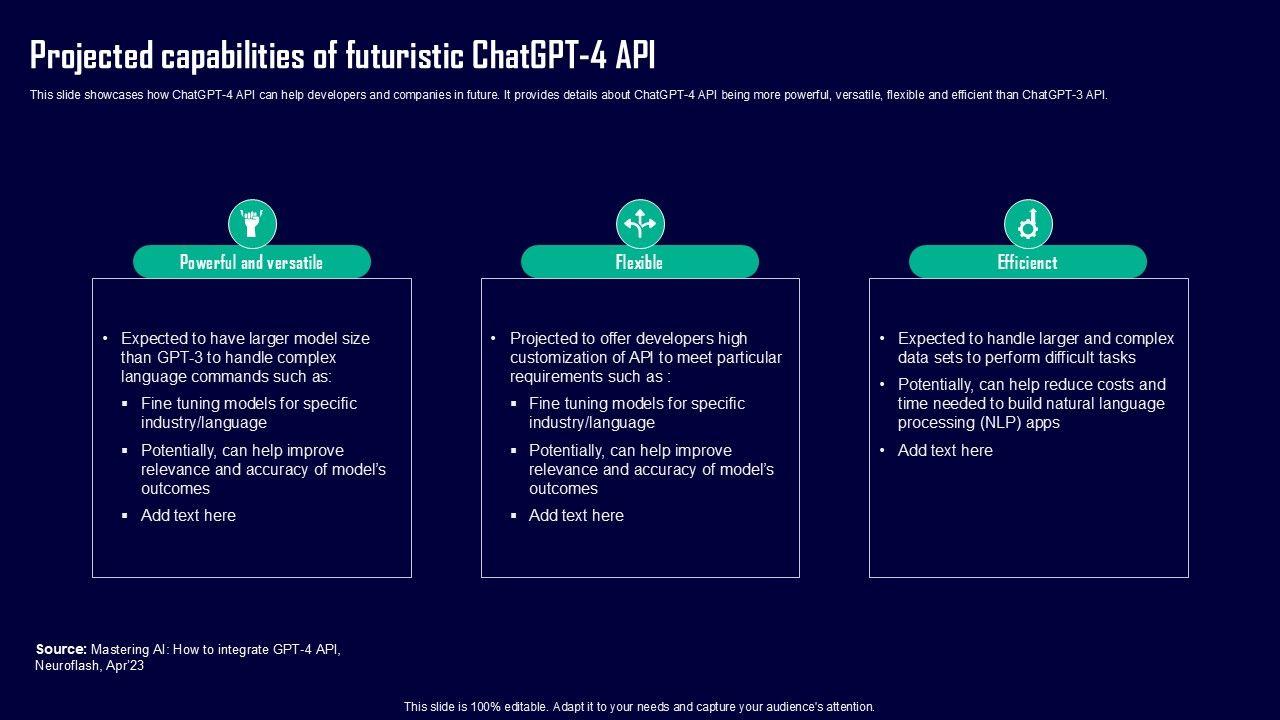 Projected capabilities of futuristic ChatGPT-4 API

This slide showcases how ChatGPT-4 API can help developers and companies in future. It provides details about ChatGPT-4 API being more powerful, versatile, flexible and efficient than ChatGPT-3 API.

Powerful and versatile

• Expected to have larger model size than GPT-3 to handle complex language commands such as:
▪ Fine tuning models for specific industry/language
▪ Potentially, can help improve relevance and accuracy of model's outcomes
▪ Add text here

Flexible

• Projected to offer developers high customization of API to meet particular requirements such as :
▪ Fine tuning models for specific industry/language
▪ Potentially, can help improve relevance and accuracy of model's outcomes
▪ Add text here

Efficienct

• Expected to handle larger and complex data sets to perform difficult tasks
• Potentially, can help reduce costs and time needed to build natural language processing (NLP) apps
• Add text here

Source: Mastering AI: How to integrate GPT-4 API, Neuroflash, Apr'23

This slide is 100% editable. Adapt it to your needs and capture your audience's attention.